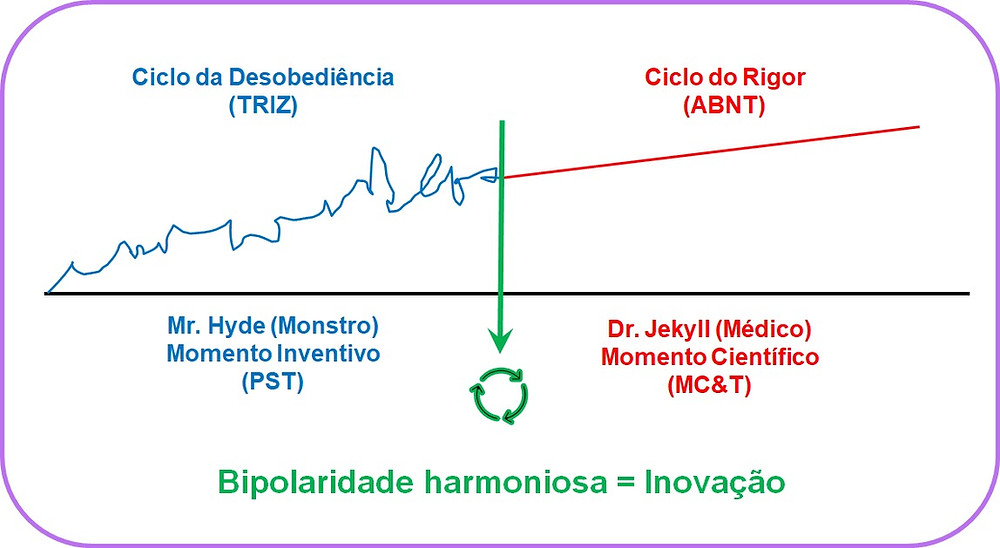 Ciclo da Desobediência
(TRIZ)

Ciclo do Rigor
(ABNT)

Mr. Hyde (Monstro)
Momento Inventivo
(PST)

Dr. Jekyll (Médico)
Momento Científico
(MC&T)

Bipolaridade harmoniosa = Inovação